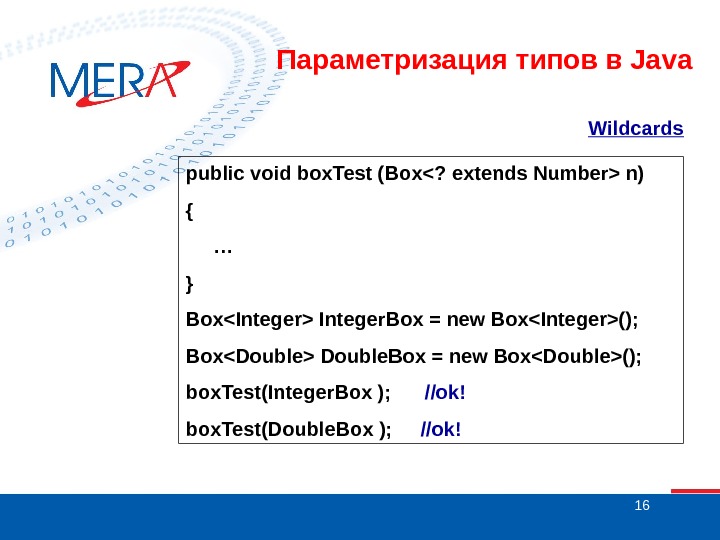 MERA

Параметризация типов в Java

Wildcards

public void boxTest (Box<? extends Number> n)
{
…
}
Box<Integer> IntegerBox = new Box<Integer>();
Box<Double> DoubleBox = new Box<Double>();
boxTest(IntegerBox ); //ok!
boxTest(DoubleBox ); //ok!

16